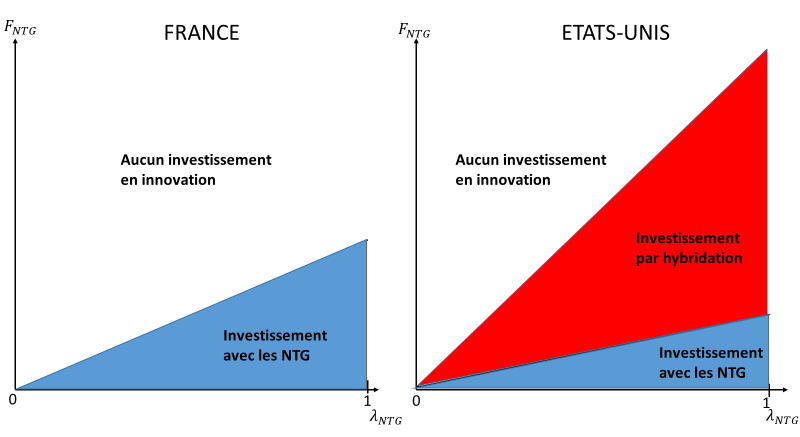 $F_{NTG}$

FRANCE

Aucun investissement en innovation

Investissement avec les NTG

0

1

$\lambda_{NTG}$

$F_{NTG}$

ETATS-UNIS

Aucun investissement en innovation

Investissement par hybridation

Investissement avec les NTG

0

1

$\lambda_{NTG}$